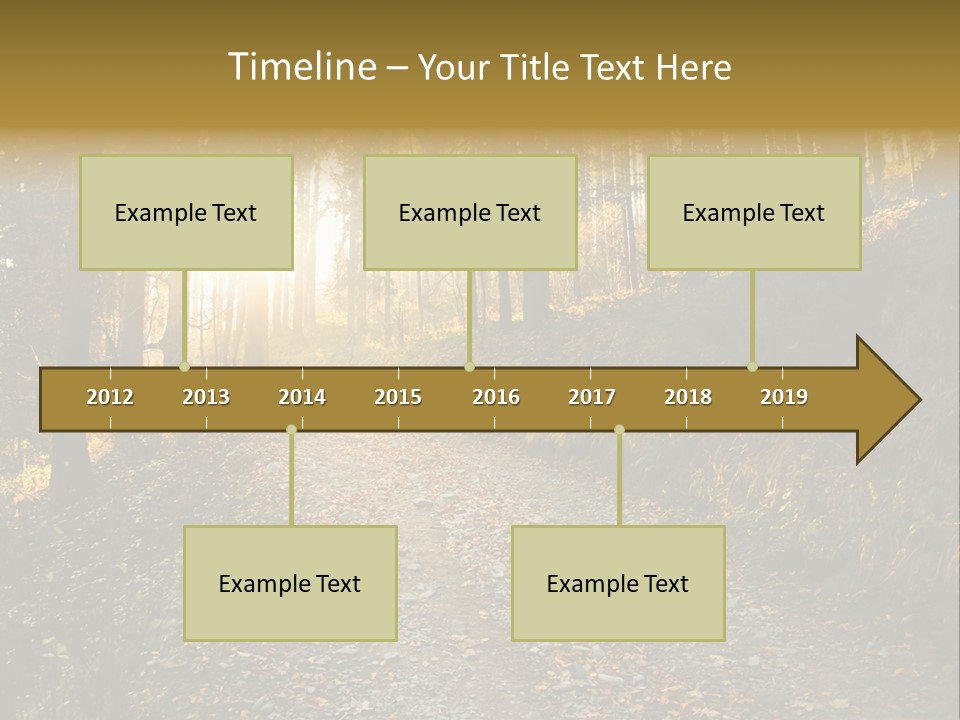 Timeline – Your Title Text Here

Example Text

Example Text

Example Text

2012 2013 2014 2015 2016 2017 2018 2019

Example Text

Example Text